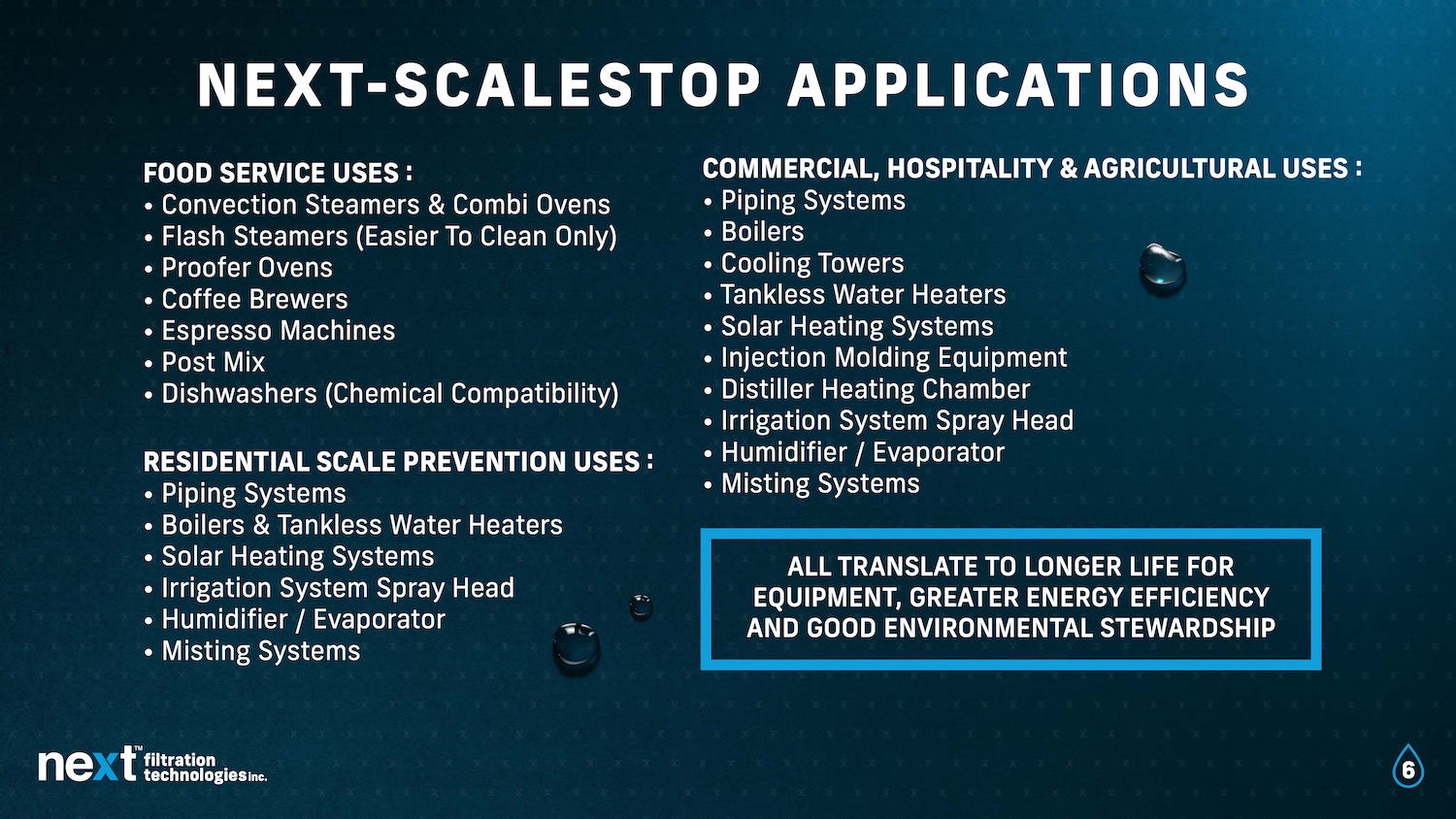 NEXT-SCALESTOP APPLICATIONS

FOOD SERVICE USES :
• Convection Steamers & Combi Ovens
• Flash Steamers (Easier To Clean Only)
• Proofer Ovens
• Coffee Brewers
• Espresso Machines
• Post Mix
• Dishwashers (Chemical Compatibility)

RESIDENTIAL SCALE PREVENTION USES :
• Piping Systems
• Boilers & Tankless Water Heaters
• Solar Heating Systems
• Irrigation System Spray Head
• Humidifier / Evaporator
• Misting Systems

COMMERCIAL, HOSPITALITY & AGRICULTURAL USES :
• Piping Systems
• Boilers
• Cooling Towers
• Tankless Water Heaters
• Solar Heating Systems
• Injection Molding Equipment
• Distiller Heating Chamber
• Irrigation System Spray Head
• Humidifier / Evaporator
• Misting Systems

ALL TRANSLATE TO LONGER LIFE FOR EQUIPMENT, GREATER ENERGY EFFICIENCY AND GOOD ENVIRONMENTAL STEWARDSHIP

next™ filtration technologies inc.

6